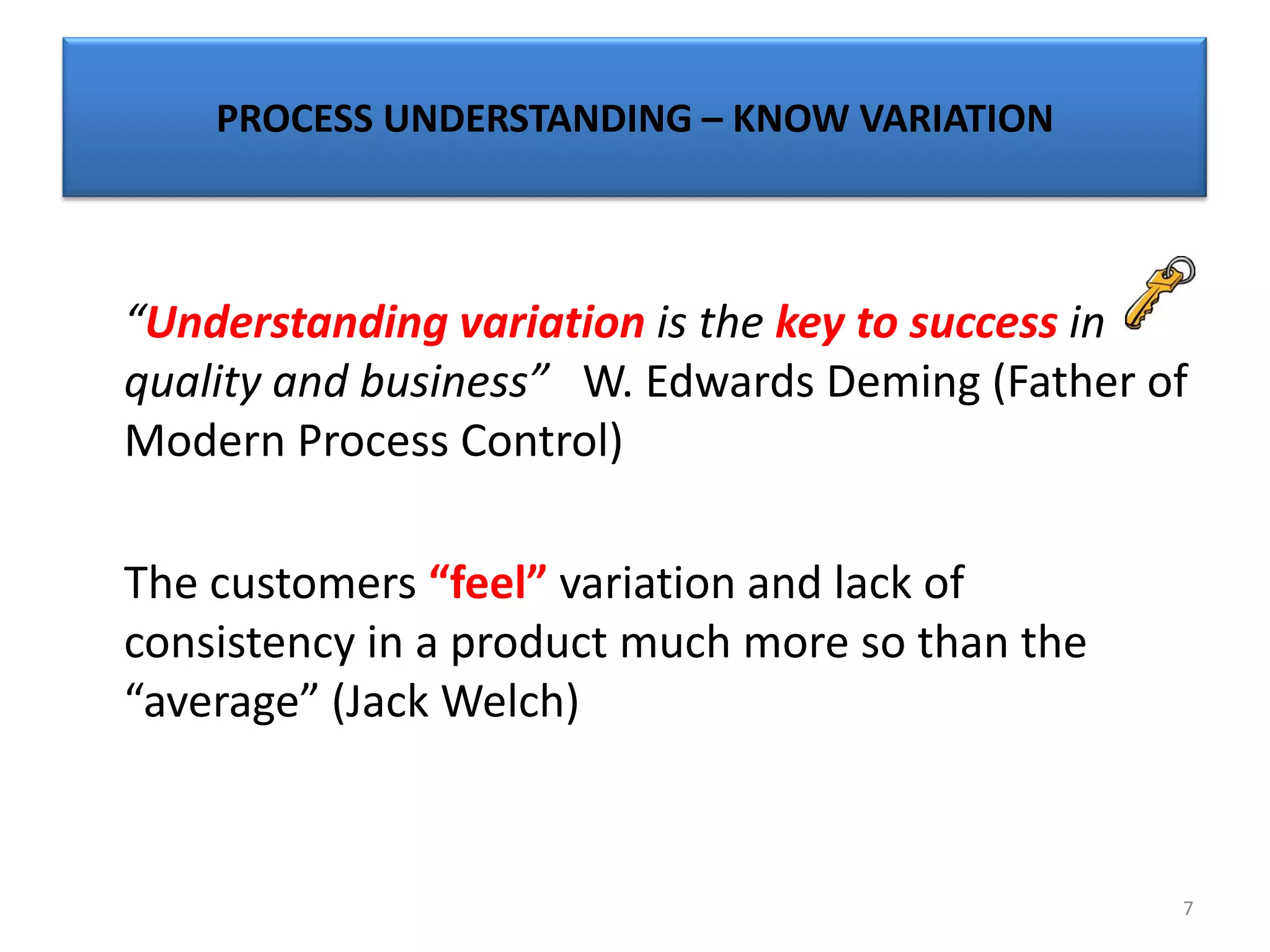 PROCESS UNDERSTANDING – KNOW VARIATION

“Understanding variation is the key to success in quality and business” W. Edwards Deming (Father of Modern Process Control)

The customers “feel” variation and lack of consistency in a product much more so than the “average” (Jack Welch)

7